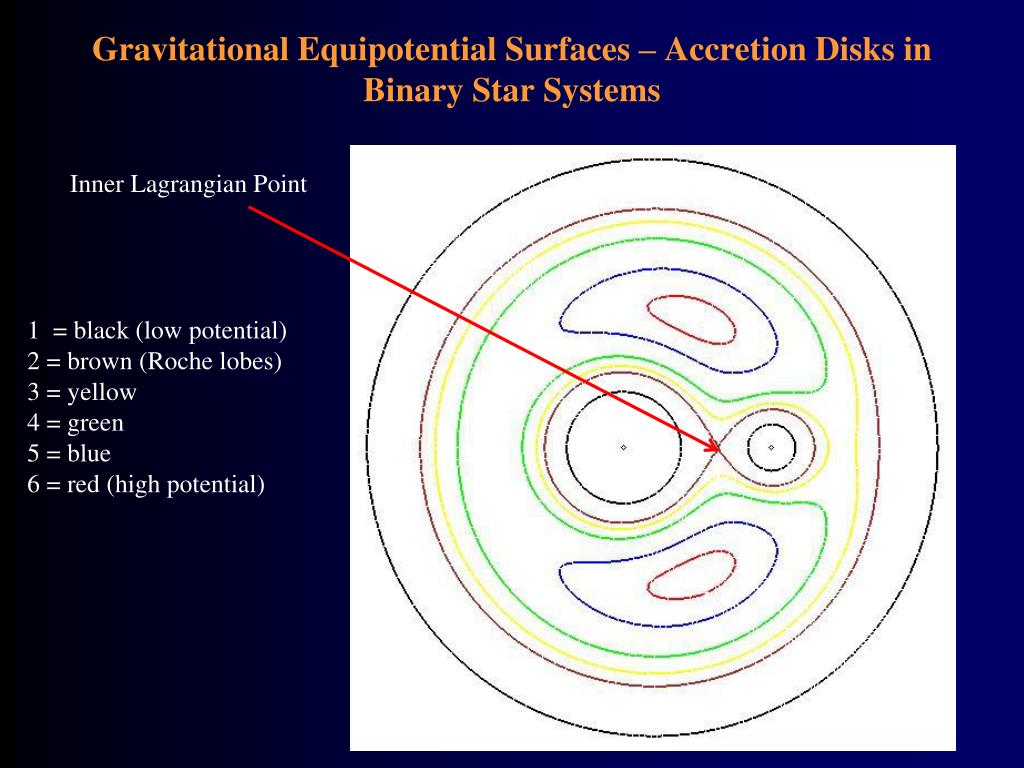 Gravitational Equipotential Surfaces – Accretion Disks in Binary Star Systems

Inner Lagrangian Point

1 = black (low potential)
2 = brown (Roche lobes)
3 = yellow
4 = green
5 = blue
6 = red (high potential)